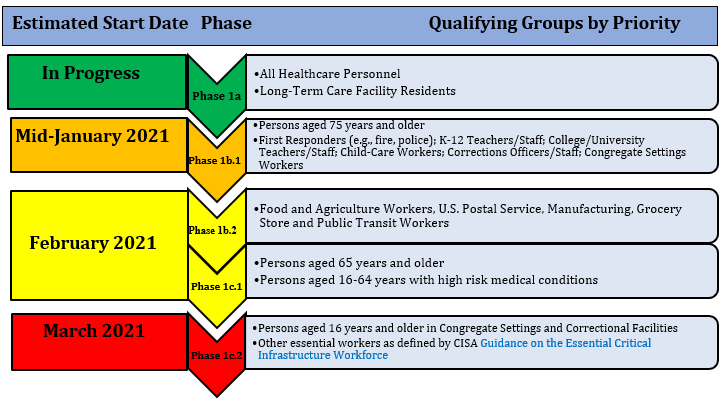 Estimated Start Date Phase Qualifying Groups by Priority

In Progress

Phase 1a

•All Healthcare Personnel
•Long-Term Care Facility Residents

Mid-January 2021

Phase 1b.1

•Persons aged 75 years and older
•First Responders (e.g., fire, police); K-12 Teachers/Staff; College/University Teachers/Staff; Child-Care Workers; Corrections Officers/Staff; Congregate Settings Workers

February 2021

Phase 1b.2

•Food and Agriculture Workers, U.S. Postal Service, Manufacturing, Grocery Store and Public Transit Workers

Phase 1c.1

•Persons aged 65 years and older
•Persons aged 16-64 years with high risk medical conditions

March 2021

Phase 1c.2

•Persons aged 16 years and older in Congregate Settings and Correctional Facilities
•Other essential workers as defined by CISA Guidance on the Essential Critical Infrastructure Workforce